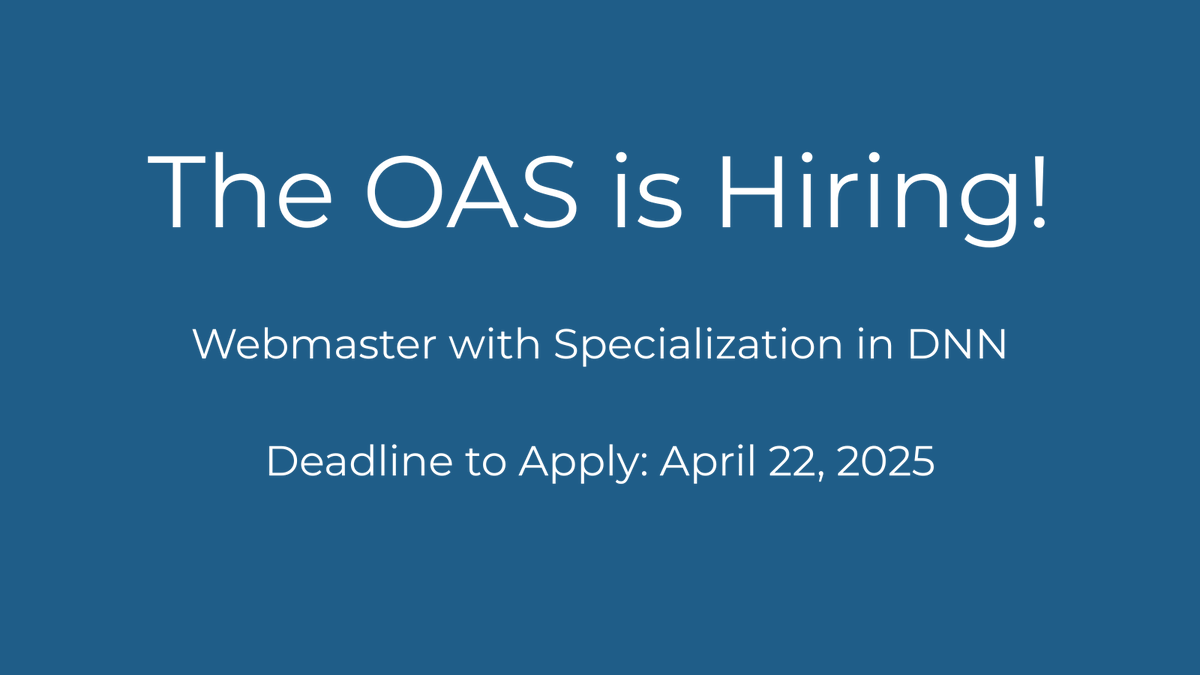 The OAS is Hiring!

Webmaster with Specialization in DNN

Deadline to Apply: April 22, 2025